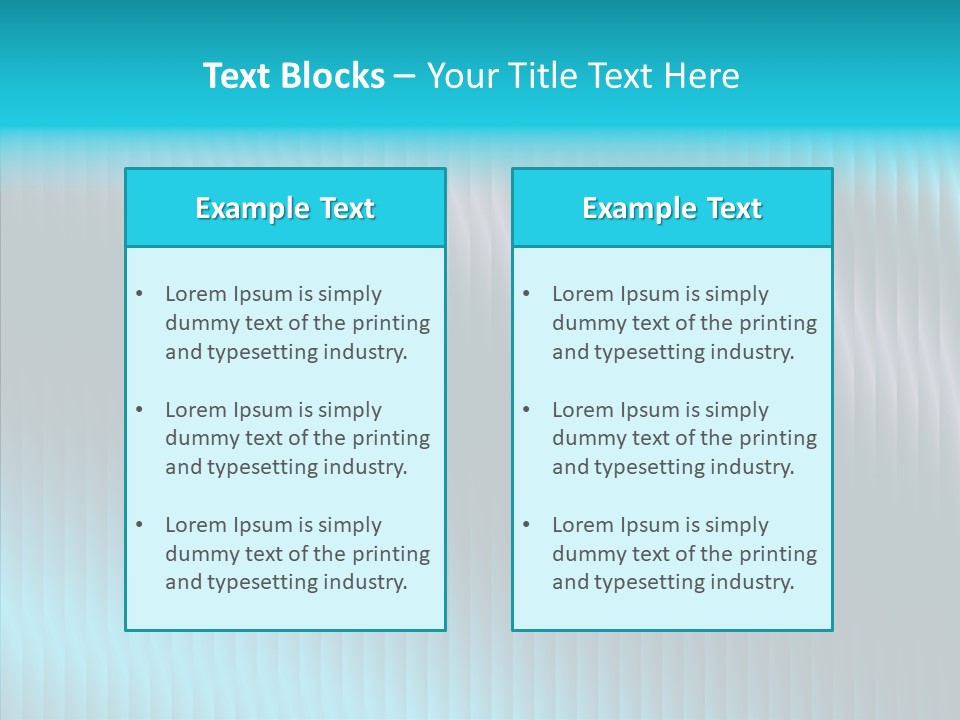 Text Blocks – Your Title Text Here

Example Text

• Lorem Ipsum is simply dummy text of the printing and typesetting industry.

• Lorem Ipsum is simply dummy text of the printing and typesetting industry.

• Lorem Ipsum is simply dummy text of the printing and typesetting industry.

Example Text

• Lorem Ipsum is simply dummy text of the printing and typesetting industry.

• Lorem Ipsum is simply dummy text of the printing and typesetting industry.

• Lorem Ipsum is simply dummy text of the printing and typesetting industry.